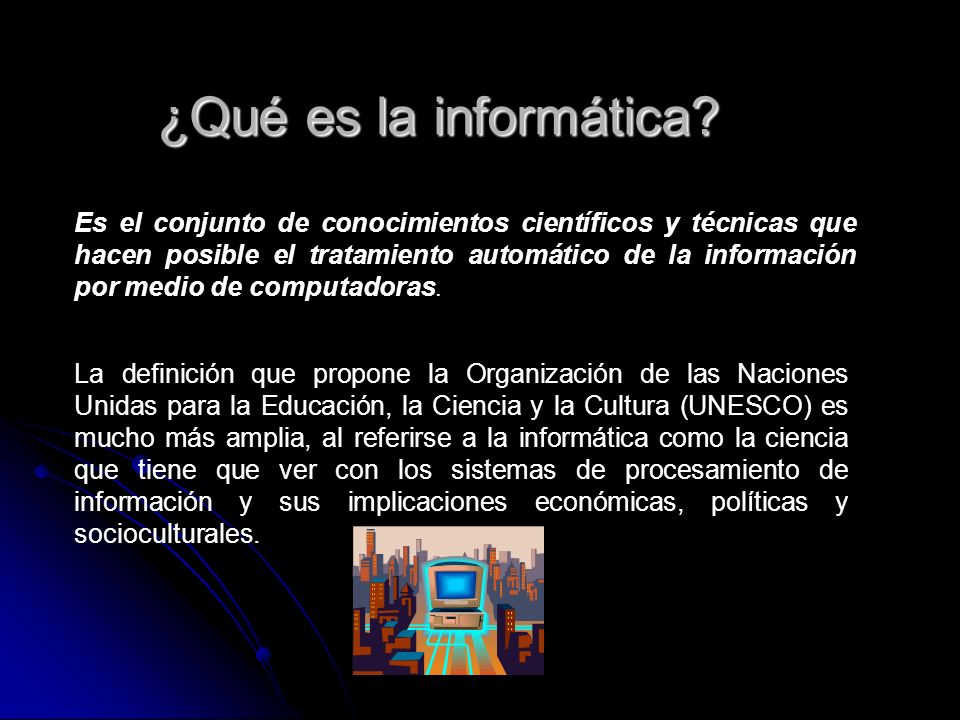 ¿Qué es la informática?

Es el conjunto de conocimientos científicos y técnicas que hacen posible el tratamiento automático de la información por medio de computadoras.

La definición que propone la Organización de las Naciones Unidas para la Educación, la Ciencia y la Cultura (UNESCO) es mucho más amplia, al referirse a la informática como la ciencia que tiene que ver con los sistemas de procesamiento de información y sus implicaciones económicas, políticas y socioculturales.